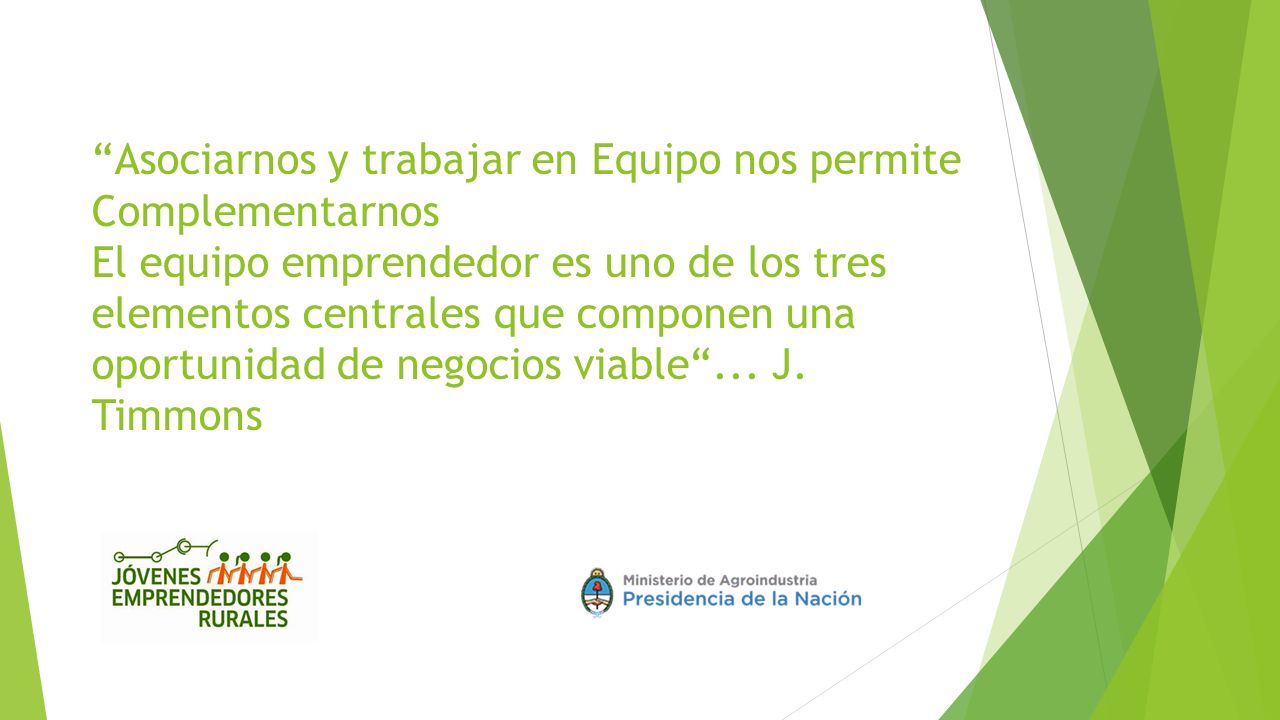 “Asociarnos y trabajar en Equipo nos permite Complementarnos
El equipo emprendedor es uno de los tres elementos centrales que componen una oportunidad de negocios viable“... J. Timmons

JÓVENES EMPRENDEDORES RURALES

Ministerio de Agroindustria
Presidencia de la Nación